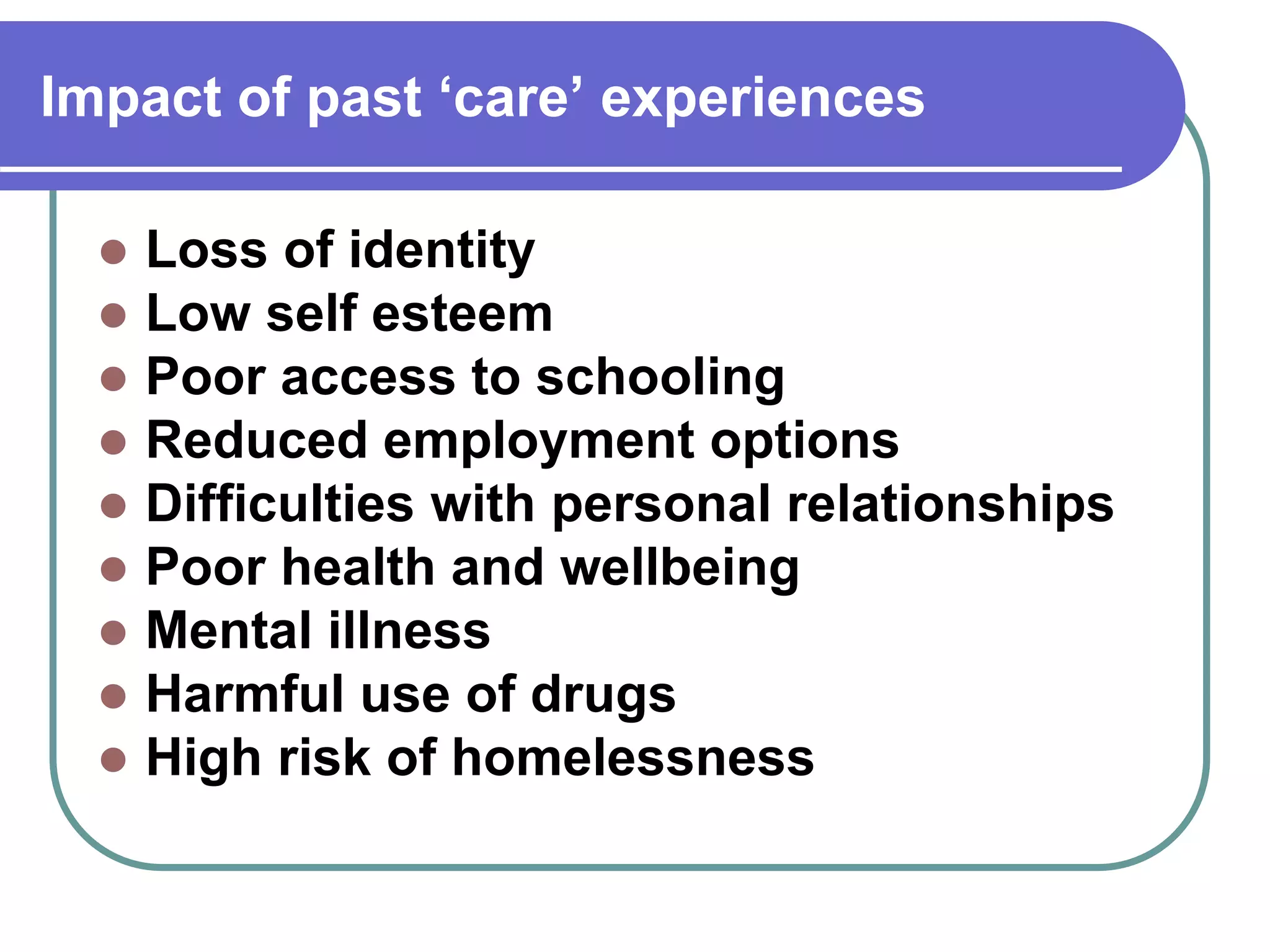 Impact of past ‘care’ experiences

- Loss of identity
- Low self esteem
- Poor access to schooling
- Reduced employment options
- Difficulties with personal relationships
- Poor health and wellbeing
- Mental illness
- Harmful use of drugs
- High risk of homelessness